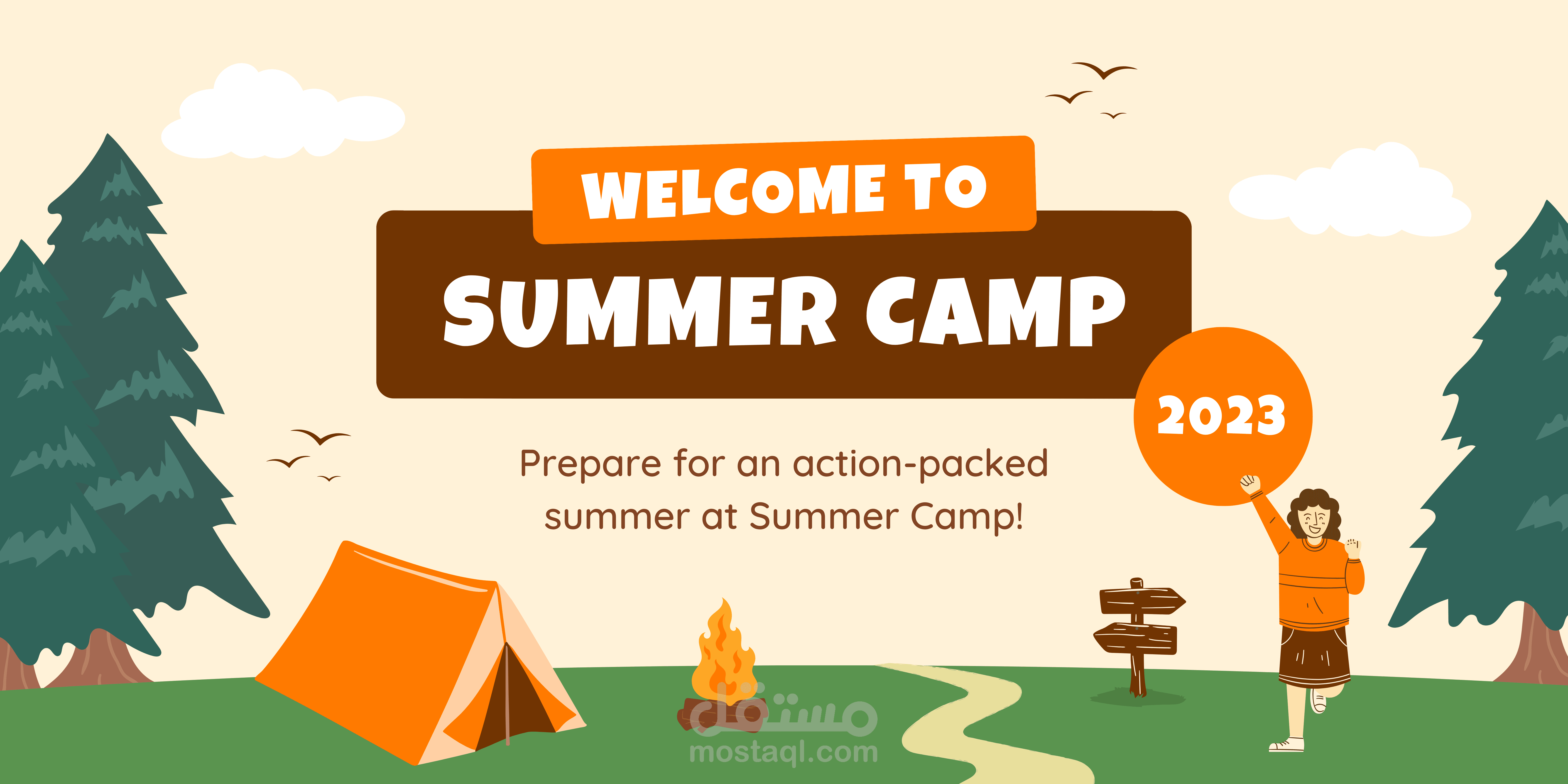 WELCOME TO
SUMMER CAMP
2023

Prepare for an action-packed summer at Summer Camp!

مستقل
mostaql.com